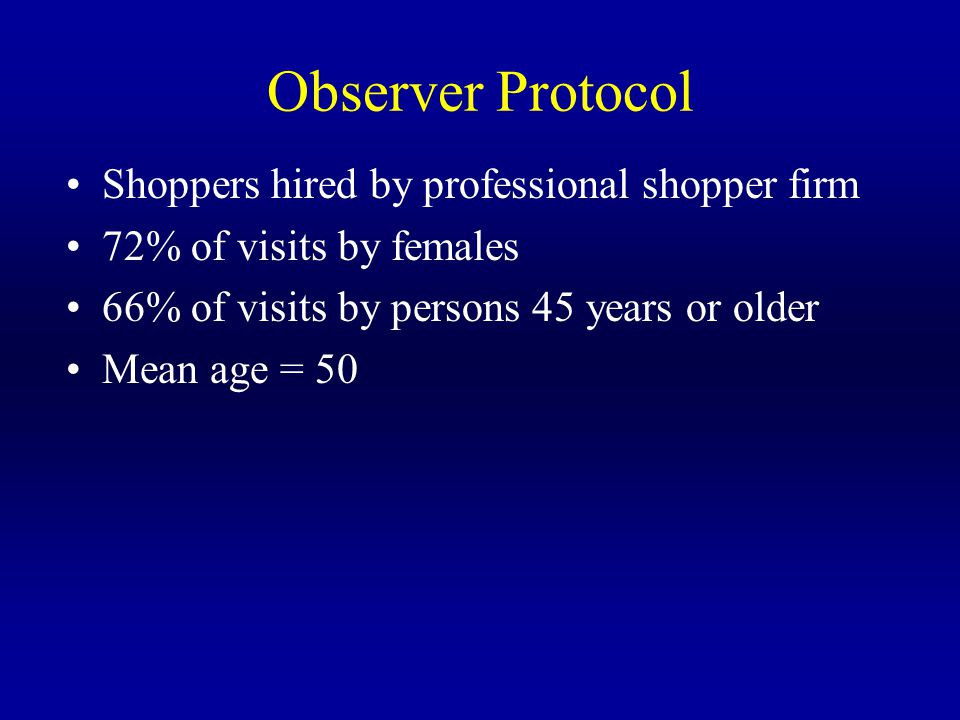 Observer Protocol

• Shoppers hired by professional shopper firm
• 72% of visits by females
• 66% of visits by persons 45 years or older
• Mean age = 50